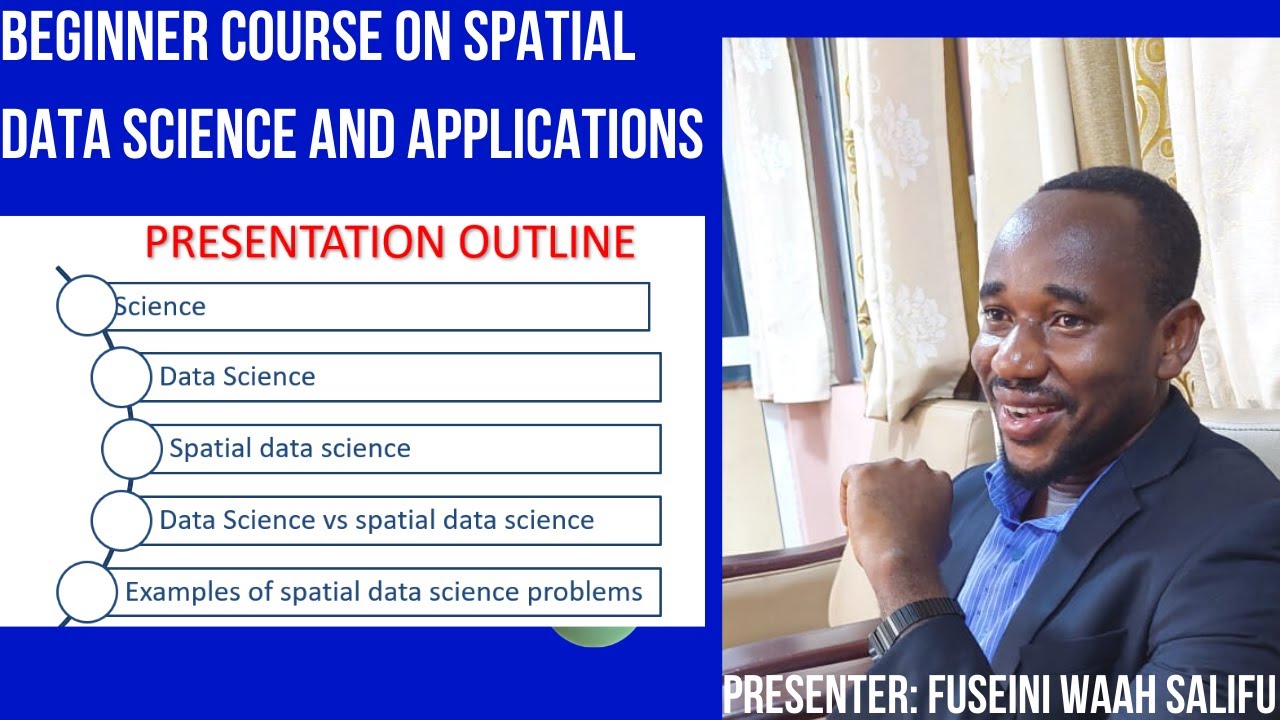 BEGINNER COURSE ON SPATIAL DATA SCIENCE AND APPLICATIONS

PRESENTATION OUTLINE

Science

Data Science

Spatial data science

Data Science vs spatial data science

Examples of spatial data science problems

PRESENTER: FUSEINI WAAH SALIFU